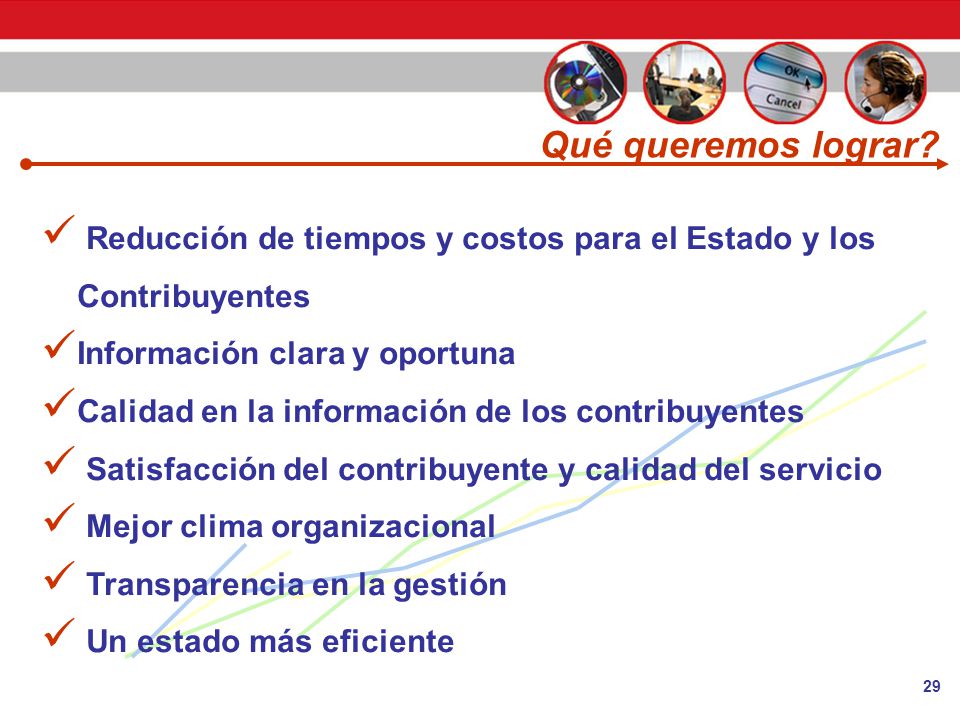 OK
Cancel

Qué queremos lograr?

✓ Reducción de tiempos y costos para el Estado y los Contribuyentes
✓ Información clara y oportuna
✓ Calidad en la información de los contribuyentes
✓ Satisfacción del contribuyente y calidad del servicio
✓ Mejor clima organizacional
✓ Transparencia en la gestión
✓ Un estado más eficiente

29